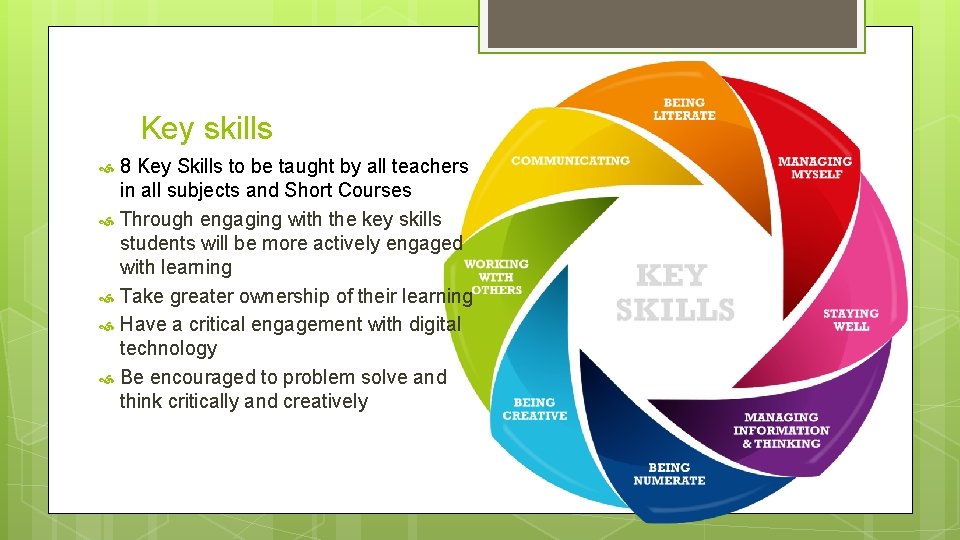 Key skills

8 Key Skills to be taught by all teachers in all subjects and Short Courses

Through engaging with the key skills students will be more actively engaged with learning

Take greater ownership of their learning

Have a critical engagement with digital technology

Be encouraged to problem solve and think critically and creatively

BEING LITERATE

MANAGING MYSELF

STAYING WELL

MANAGING INFORMATION & THINKING

BEING NUMERATE

BEING CREATIVE

WORKING WITH OTHERS

COMMUNICATING

KEY SKILLS